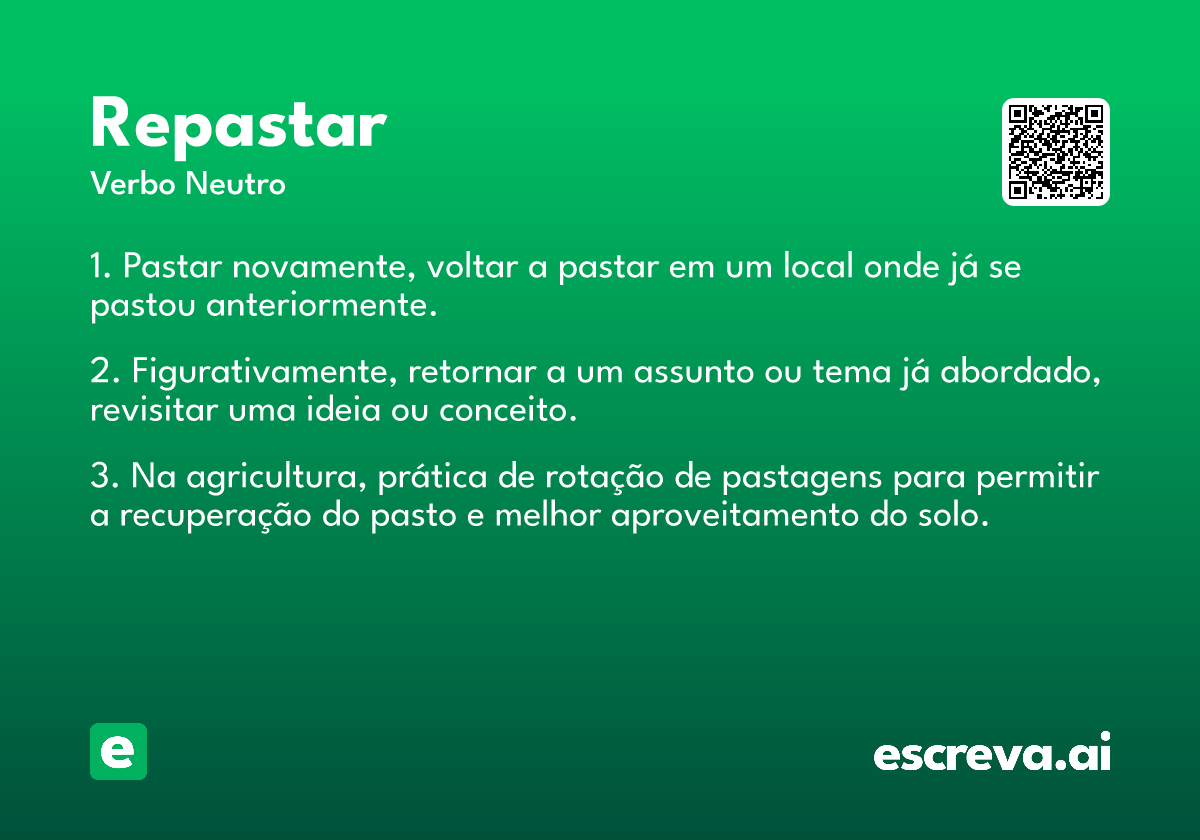 Repastar
Verbo Neutro

1. Pastar novamente, voltar a pastar em um local onde já se pastou anteriormente.

2. Figurativamente, retornar a um assunto ou tema já abordado, revisitar uma ideia ou conceito.

3. Na agricultura, prática de rotação de pastagens para permitir a recuperação do pasto e melhor aproveitamento do solo.

e

escreva.ai